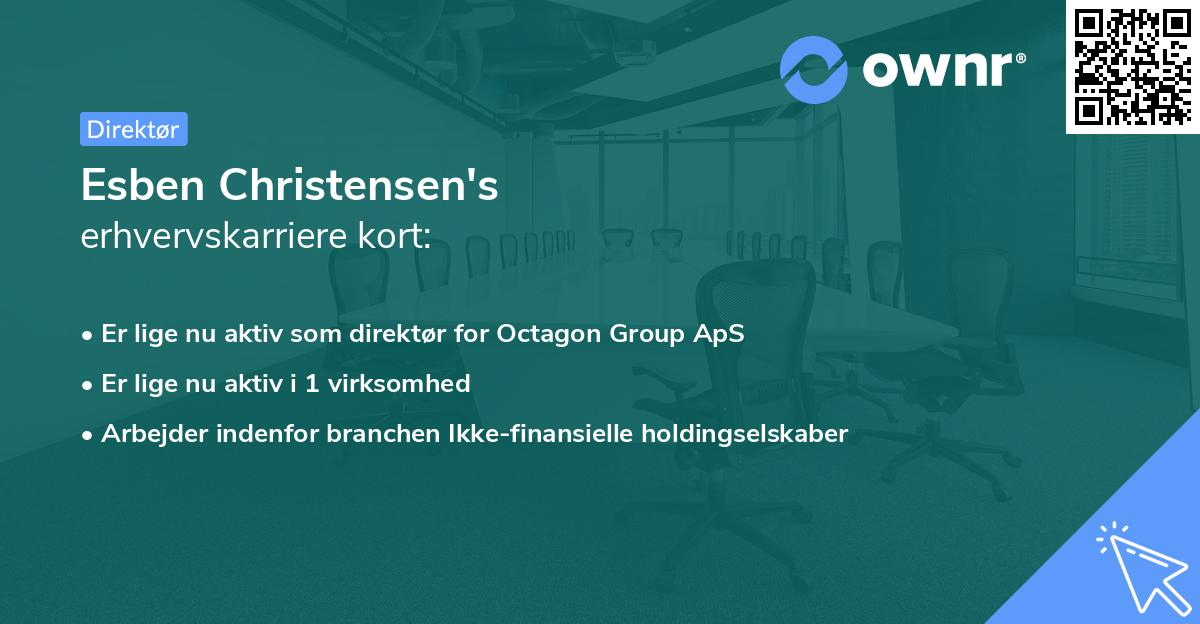 ownr®

Direktør

Esben Christensen's
erhvervskarriere kort:

• Er lige nu aktiv som direktør for Octagon Group ApS
• Er lige nu aktiv i 1 virksomhed
• Arbejder indenfor branchen Ikke-finansielle holdingselskaber